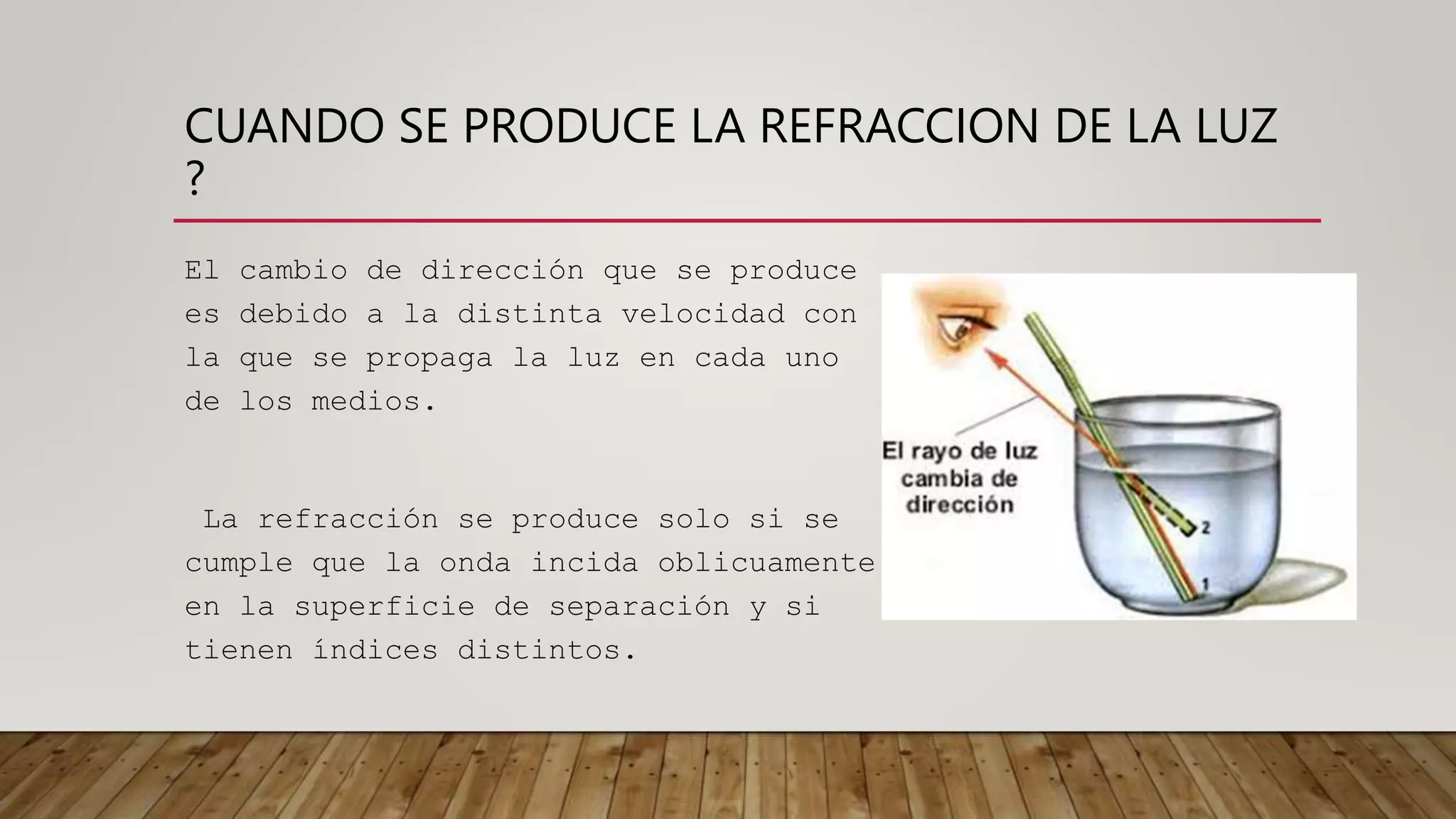 CUANDO SE PRODUCE LA REFRACCION DE LA LUZ ?

El cambio de dirección que se produce es debido a la distinta velocidad con la que se propaga la luz en cada uno de los medios.

La refracción se produce solo si se cumple que la onda incida oblicuamente en la superficie de separación y si tienen índices distintos.

El rayo de luz cambia de dirección

2

1